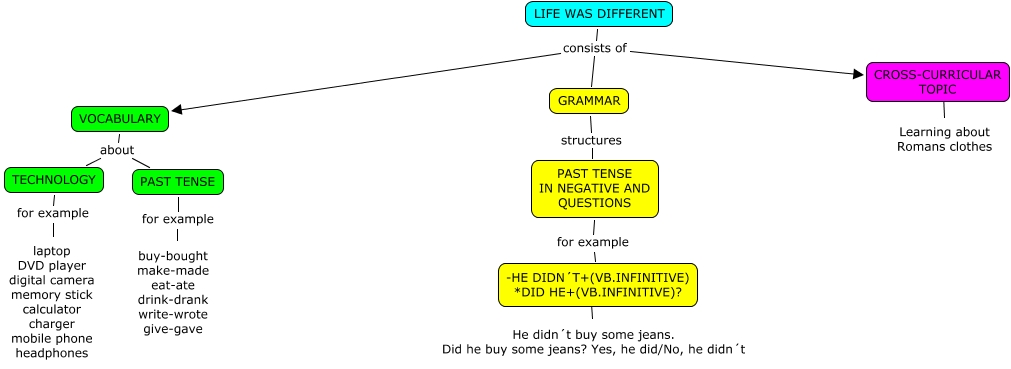 LIFE WAS DIFFERENT

consists of

VOCABULARY

about

TECHNOLOGY

for example

laptop
DVD player
digital camera
memory stick
calculator
charger
mobile phone
headphones

PAST TENSE

for example

buy-bought
make-made
eat-ate
drink-drank
write-wrote
give-gave

GRAMMAR

structures

PAST TENSE IN NEGATIVE AND QUESTIONS

for example

-HE DIDN´T+(VB.INFINITIVE)
*DID HE+(VB.INFINITIVE)?

He didn´t buy some jeans.
Did he buy some jeans? Yes, he did/No, he didn´t

CROSS-CURRICULAR TOPIC

Learning about Romans clothes